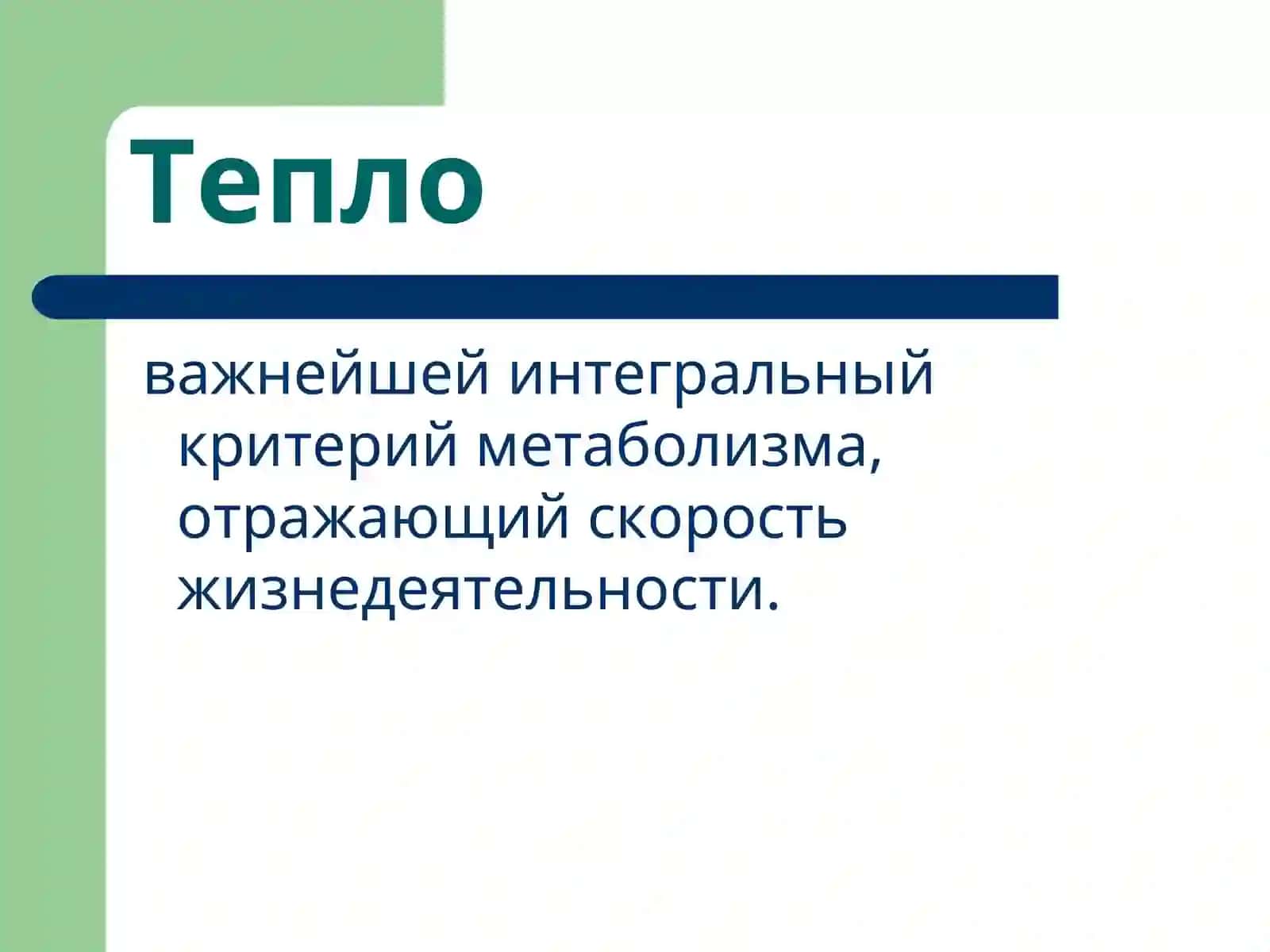 Тепло

важнейшей интегральный критерий метаболизма, отражающий скорость жизнедеятельности.